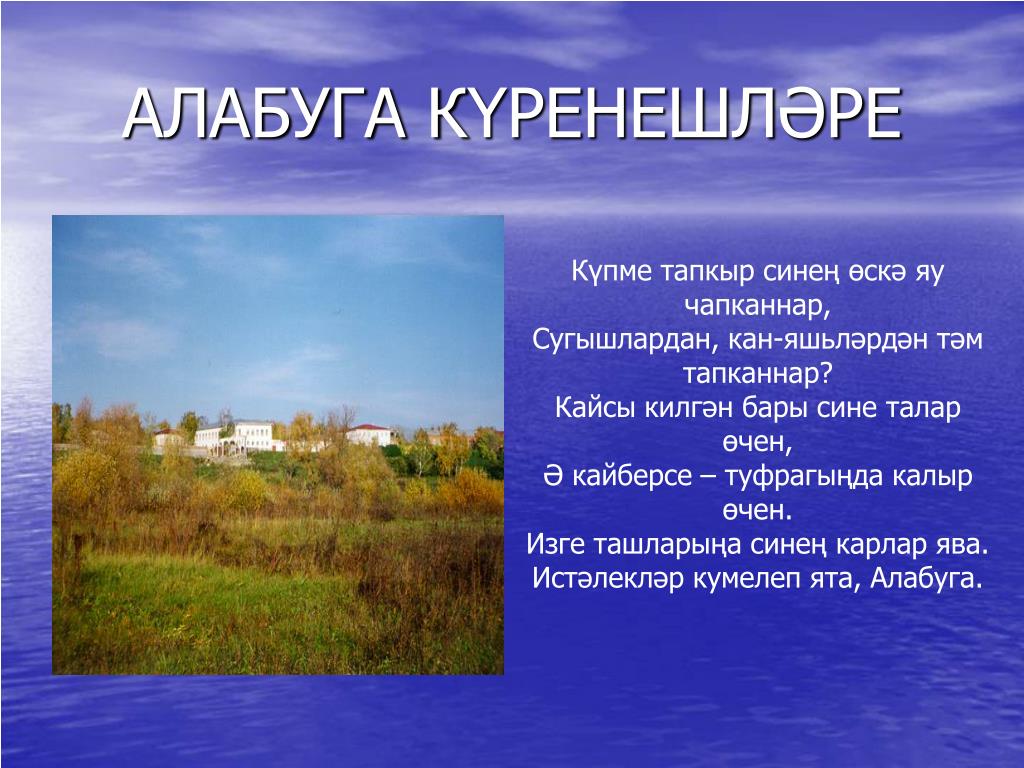 АЛАБУГА КҮРЕНЕШЛӘРЕ

Күпме тапкыр синең өскә яу чапканнар,
Сугышлардан, кан-яшьләрдән тәм тапканнар?
Кайсы килгән бары сине талар өчен,
Ә кайберсе – туфрагыңда калыр өчен.
Изге ташларыңа синең карлар ява.
Истәлекләр кумелеп ята, Алабуга.